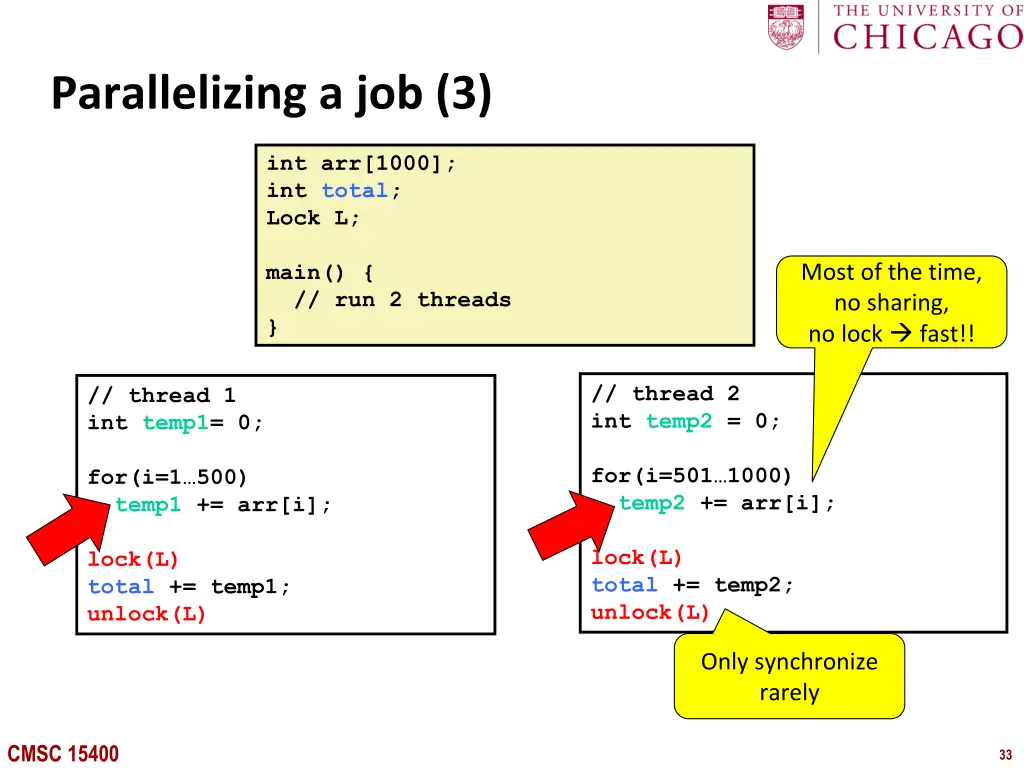 THE UNIVERSITY OF CHICAGO

Parallelizing a job (3)

int arr[1000];
int total;
Lock L;

main() {
  // run 2 threads
}

Most of the time, no sharing, no lock → fast!!

// thread 1
int temp1= 0;

for(i=1…500)
  temp1 += arr[i];

lock(L)
total += temp1;
unlock(L)

// thread 2
int temp2 = 0;

for(i=501…1000)
  temp2 += arr[i];

lock(L)
total += temp2;
unlock(L)

Only synchronize rarely

CMSC 15400

33